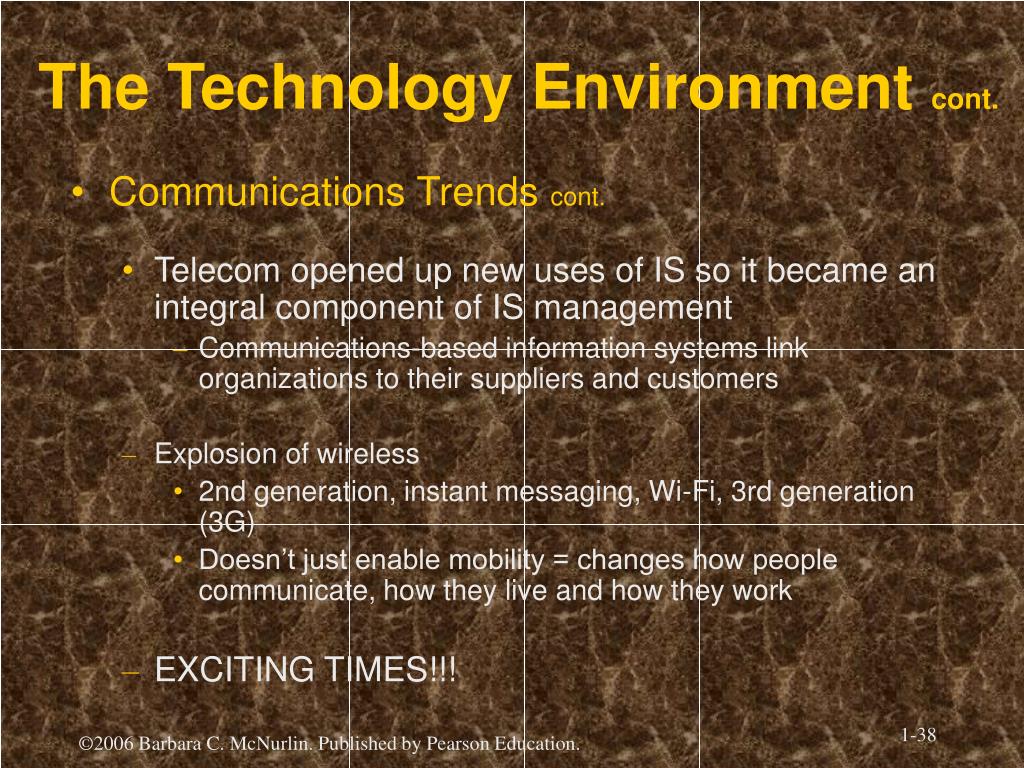 The Technology Environment cont.

• Communications Trends cont.

• Telecom opened up new uses of IS so it became an integral component of IS management

– Communications-based information systems link organizations to their suppliers and customers

– Explosion of wireless

• 2nd generation, instant messaging, Wi-Fi, 3rd generation (3G)

• Doesn't just enable mobility = changes how people communicate, how they live and how they work

– EXCITING TIMES!!!

©2006 Barbara C. McNurlin. Published by Pearson Education.

1-38